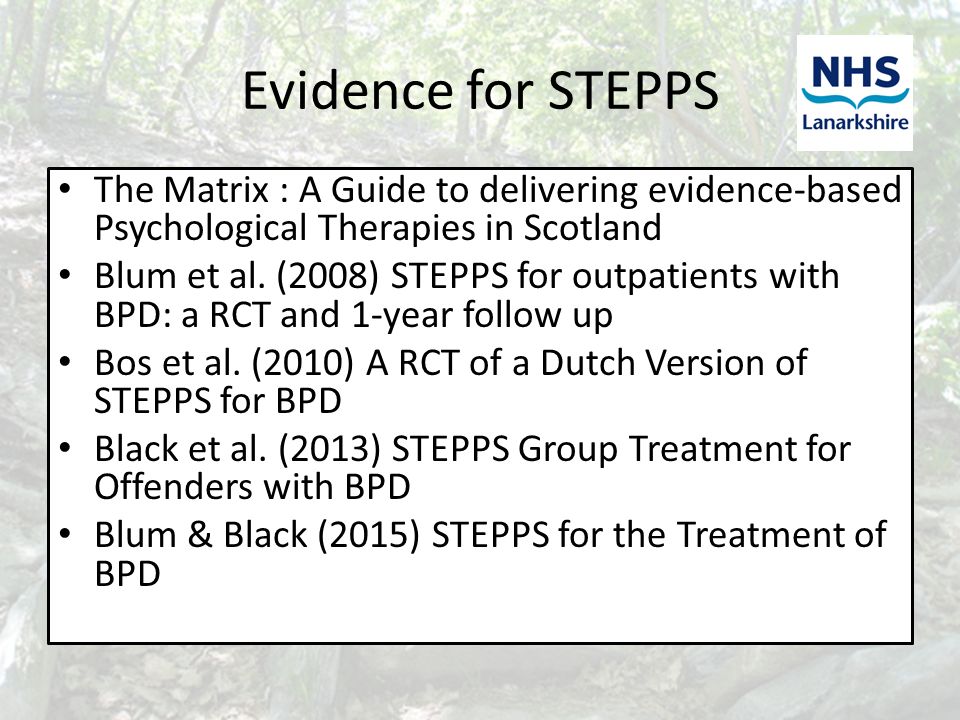 Evidence for STEPPS

NHS
Lanarkshire

• The Matrix : A Guide to delivering evidence-based Psychological Therapies in Scotland
• Blum et al. (2008) STEPPS for outpatients with BPD: a RCT and 1-year follow up
• Bos et al. (2010) A RCT of a Dutch Version of STEPPS for BPD
• Black et al. (2013) STEPPS Group Treatment for Offenders with BPD
• Blum & Black (2015) STEPPS for the Treatment of BPD